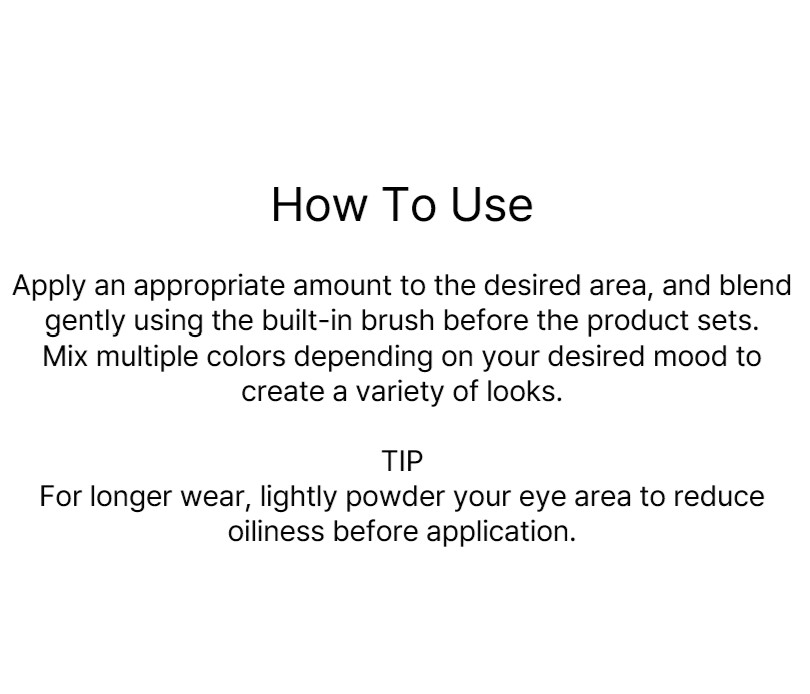 How To Use

Apply an appropriate amount to the desired area, and blend gently using the built-in brush before the product sets. Mix multiple colors depending on your desired mood to create a variety of looks.

TIP
For longer wear, lightly powder your eye area to reduce oiliness before application.